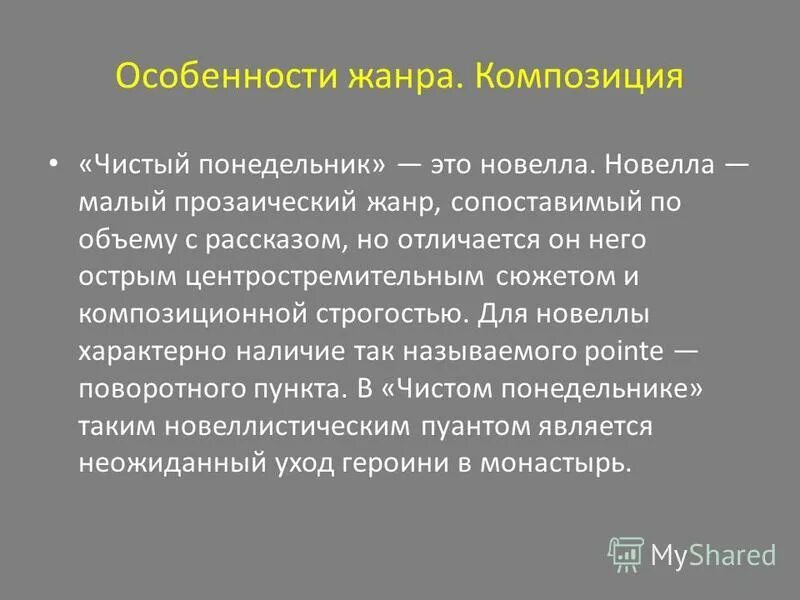 Особенности жанра. Композиция

• «Чистый понедельник» — это новелла. Новелла — малый прозаический жанр, сопоставимый по объему с рассказом, но отличается он него острым центростремительным сюжетом и композиционной строгостью. Для новеллы характерно наличие так называемого pointe — поворотного пункта. В «Чистом понедельнике» таким новеллистическим пуантом является неожиданный уход героини в монастырь.

MyShared